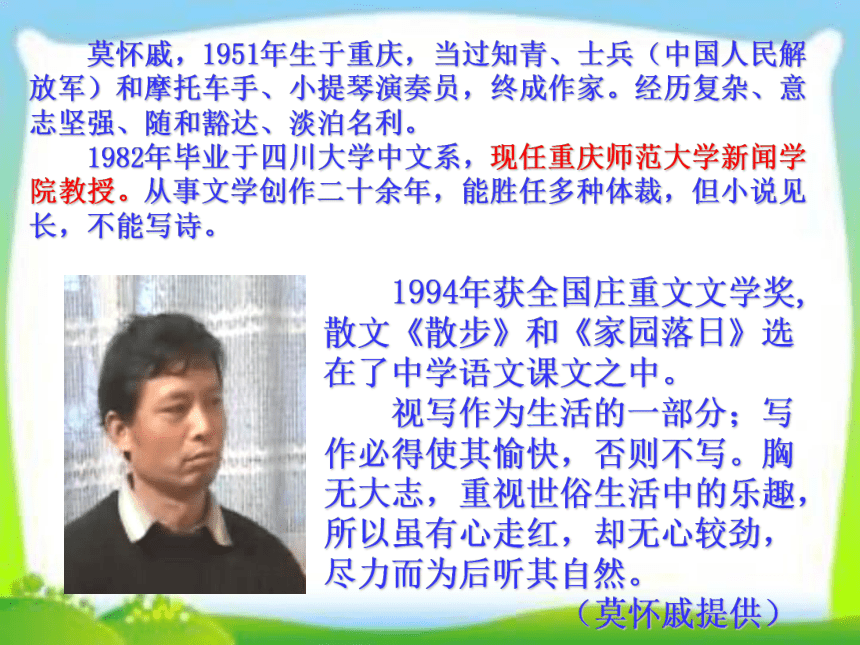 莫怀戚，1951年生于重庆，当过知青、士兵（中国人民解放军）和摩托车手、小提琴演奏员，终成作家。经历复杂、意志坚强、随和豁达、淡泊名利。

1982年毕业于四川大学中文系，现任重庆师范大学新闻学院教授。从事文学创作二十余年，能胜任多种体裁，但小说见长，不能写诗。

1994年获全国庄重文文学奖，散文《散步》和《家园落日》选在了中学语文课文之中。

视写作为生活的一部分；写作必得使其愉快，否则不写。胸无大志，重视世俗生活中的乐趣，所以虽有心走红，却无心较劲，尽力而为后听其自然。

（莫怀戚提供）